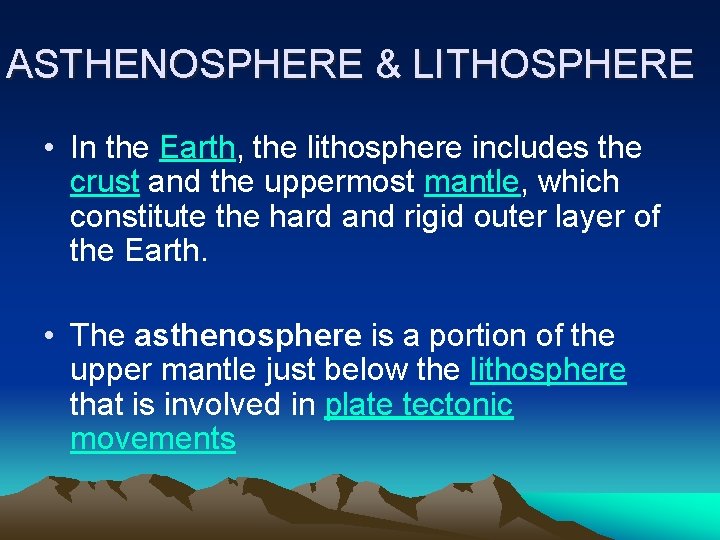 ASTHENOSPHERE & LITHOSPHERE

• In the Earth, the lithosphere includes the crust and the uppermost mantle, which constitute the hard and rigid outer layer of the Earth.

• The asthenosphere is a portion of the upper mantle just below the lithosphere that is involved in plate tectonic movements